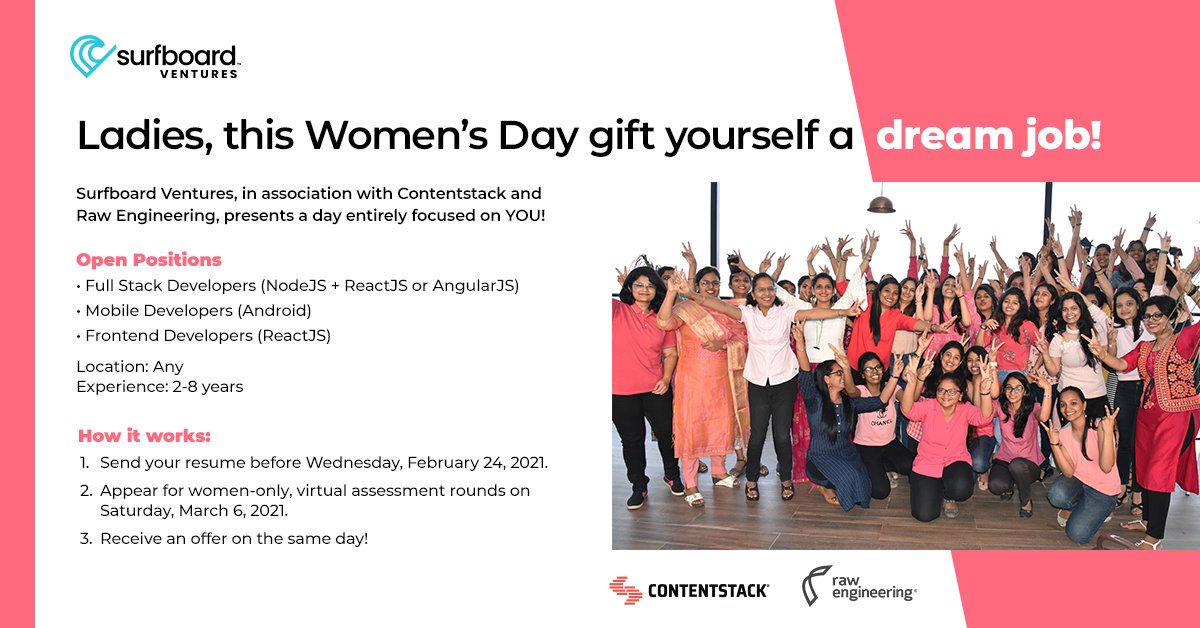 surfboard
VENTURES

Ladies, this Women's Day gift yourself a dream job!

Surfboard Ventures, in association with Contentstack and Raw Engineering, presents a day entirely focused on YOU!

Open Positions
• Full Stack Developers (NodeJS + ReactJS or AngularJS)
• Mobile Developers (Android)
• Frontend Developers (ReactJS)

Location: Any
Experience: 2-8 years

How it works:
1. Send your resume before Wednesday, February 24, 2021.
2. Appear for women-only, virtual assessment rounds on Saturday, March 6, 2021.
3. Receive an offer on the same day!

CHANEL

CONTENTSTACK

raw engineering